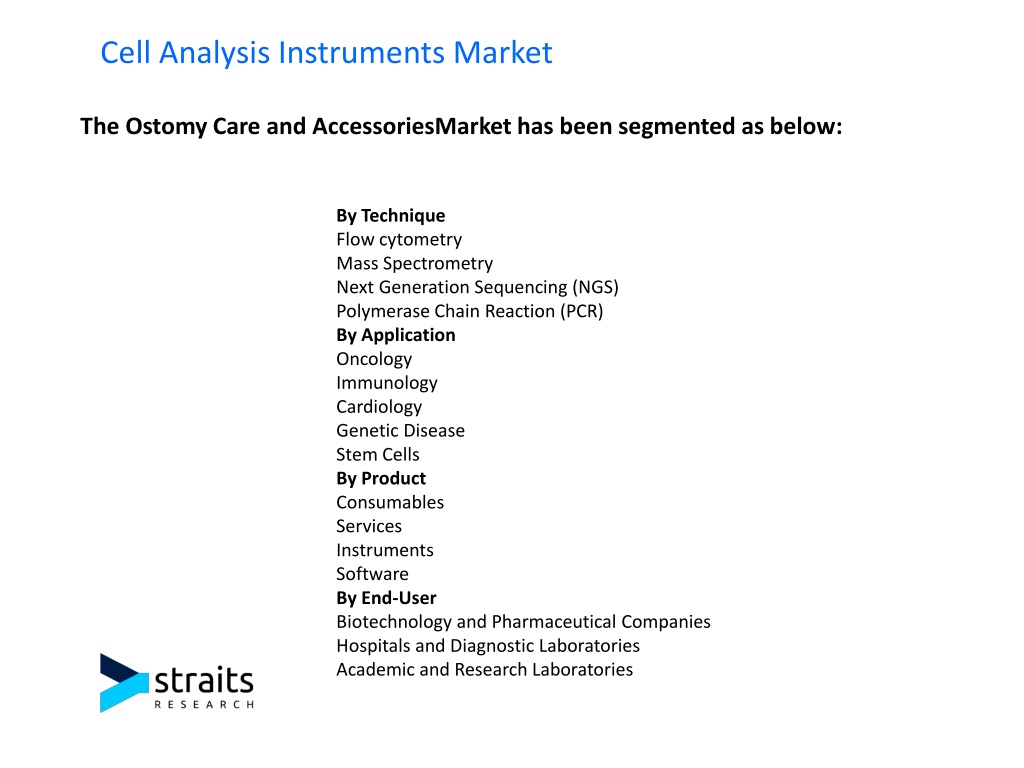 Cell Analysis Instruments Market

The Ostomy Care and AccessoriesMarket has been segmented as below:

By Technique
Flow cytometry
Mass Spectrometry
Next Generation Sequencing (NGS)
Polymerase Chain Reaction (PCR)
By Application
Oncology
Immunology
Cardiology
Genetic Disease
Stem Cells
By Product
Consumables
Services
Instruments
Software
By End-User
Biotechnology and Pharmaceutical Companies
Hospitals and Diagnostic Laboratories
Academic and Research Laboratories

straits
RESEARCH